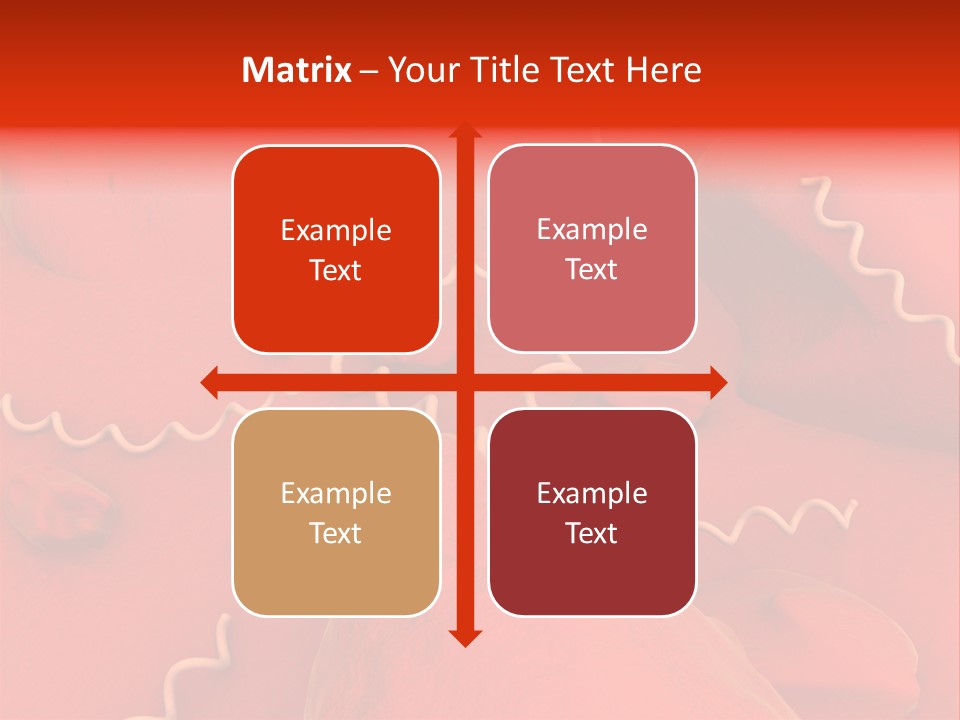 Matrix – Your Title Text Here

Example Text

Example Text

Example Text

Example Text